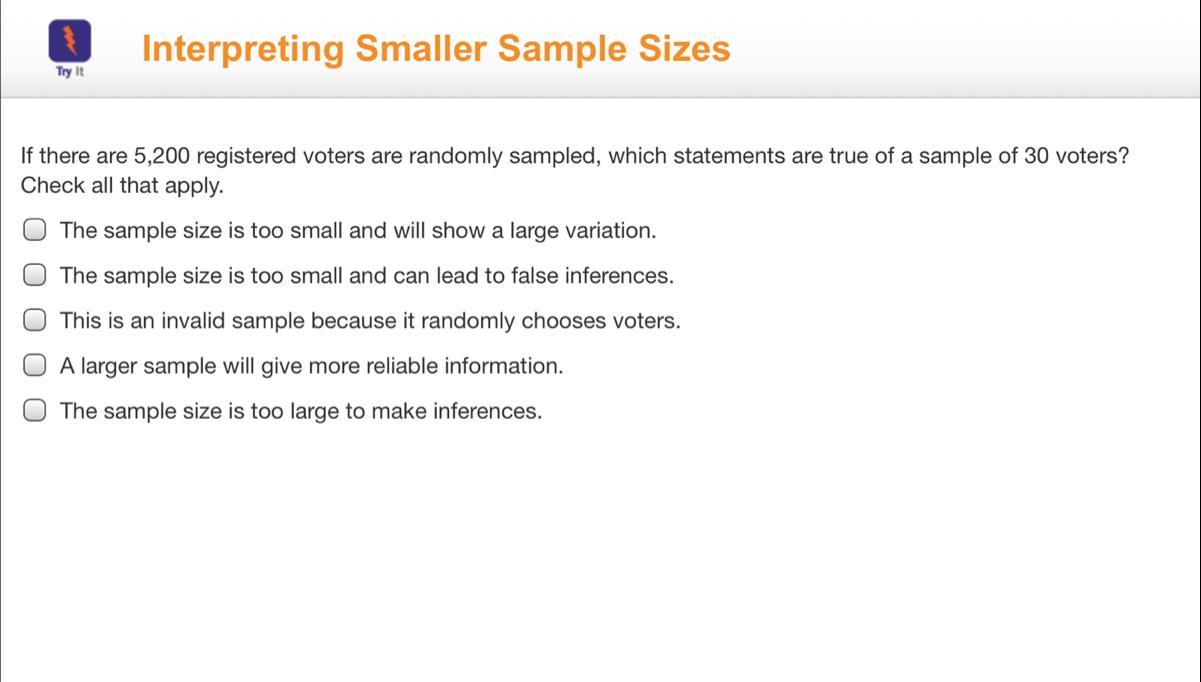 Try It

Interpreting Smaller Sample Sizes

If there are 5,200 registered voters are randomly sampled, which statements are true of a sample of 30 voters? Check all that apply.

The sample size is too small and will show a large variation.

The sample size is too small and can lead to false inferences.

This is an invalid sample because it randomly chooses voters.

A larger sample will give more reliable information.

The sample size is too large to make inferences.